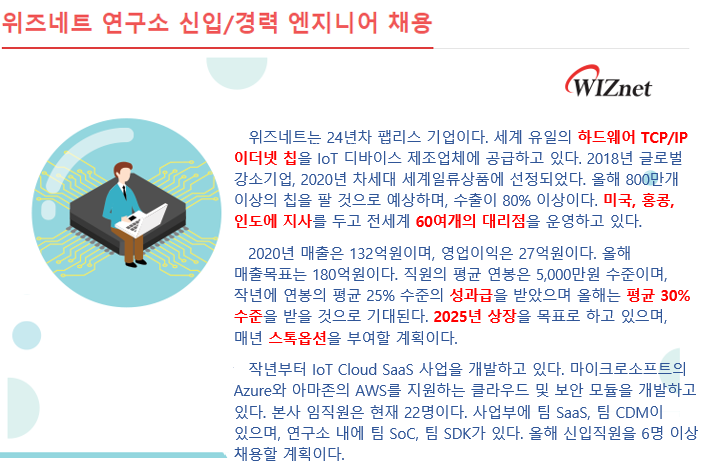 위즈네트 연구소 신입/경력 엔지니어 채용

WIZnet

위즈네트는 24년차 팹리스 기업이다. 세계 유일의 하드웨어 TCP/IP 이더넷 칩을 IoT 디바이스 제조업체에 공급하고 있다. 2018년 글로벌 강소기업, 2020년 차세대 세계일류상품에 선정되었다. 올해 800만개 이상의 칩을 팔 것으로 예상하며, 수출이 80% 이상이다. 미국, 홍콩, 인도에 지사를 두고 전세계 60여개의 대리점을 운영하고 있다.

2020년 매출은 132억원이며, 영업이익은 27억원이다. 올해 매출목표는 180억원이다. 직원의 평균 연봉은 5,000만원 수준이며, 작년에 연봉의 평균 25% 수준의 성과급을 받았으며 올해는 평균 30% 수준을 받을 것으로 기대된다. 2025년 상장을 목표로 하고 있으며, 매년 스톡옵션을 부여할 계획이다.

작년부터 IoT Cloud SaaS 사업을 개발하고 있다. 마이크로소프트의 Azure와 아마존의 AWS를 지원하는 클라우드 및 보안 모듈을 개발하고 있다. 본사 임직원은 현재 22명이다. 사업부에 팀 SaaS, 팀 CDM이 있으며, 연구소 내에 팀 SoC, 팀 SDK가 있다. 올해 신입직원을 6명 이상 채용할 계획이다.